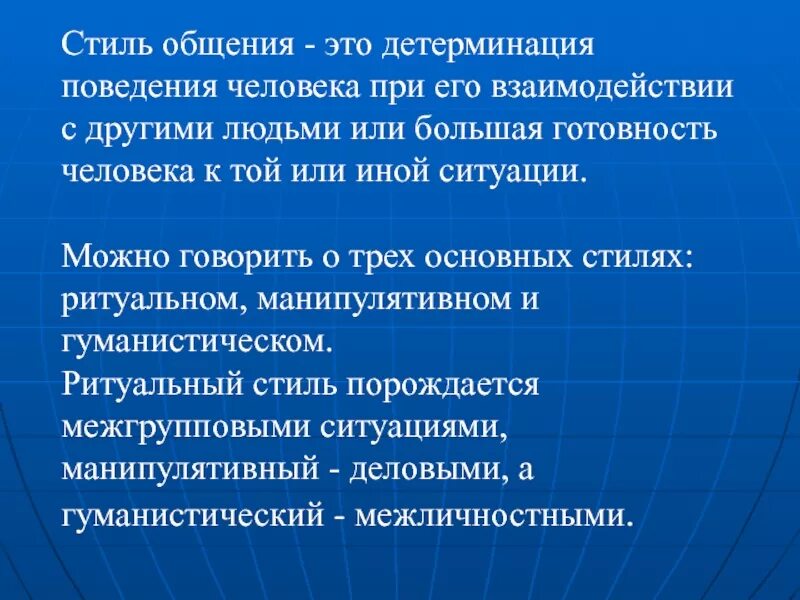 Стиль общения - это детерминация поведения человека при его взаимодействии с другими людьми или большая готовность человека к той или иной ситуации.

Можно говорить о трех основных стилях: ритуальном, манипулятивном и гуманистическом.
Ритуальный стиль порождается межгрупповыми ситуациями, манипулятивный - деловыми, а гуманистический - межличностными.